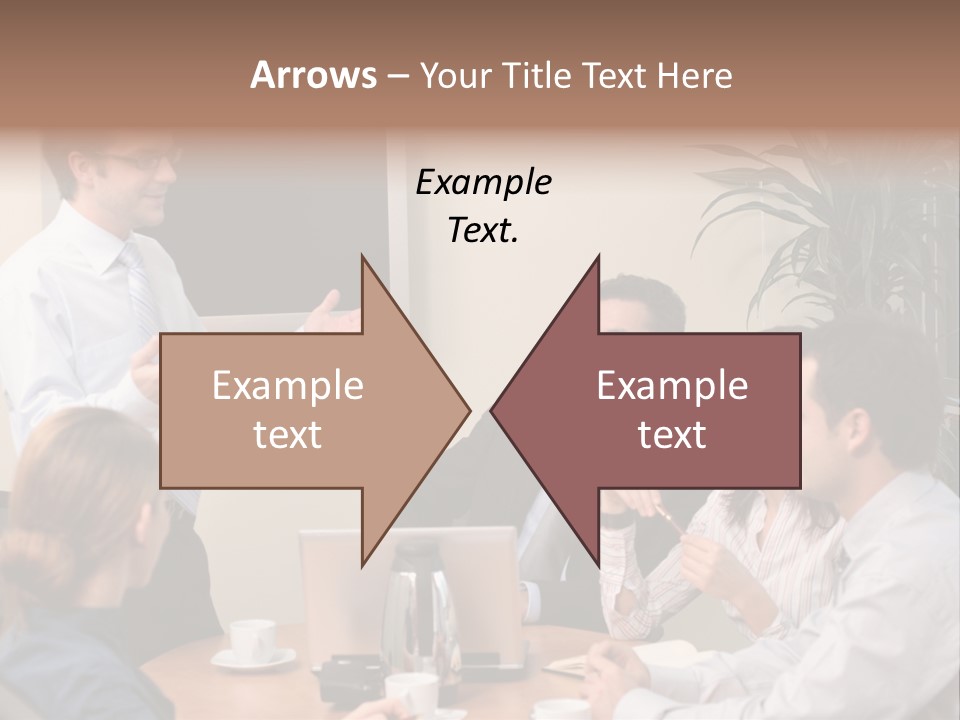 Arrows – Your Title Text Here

Example Text.

Example text

Example text